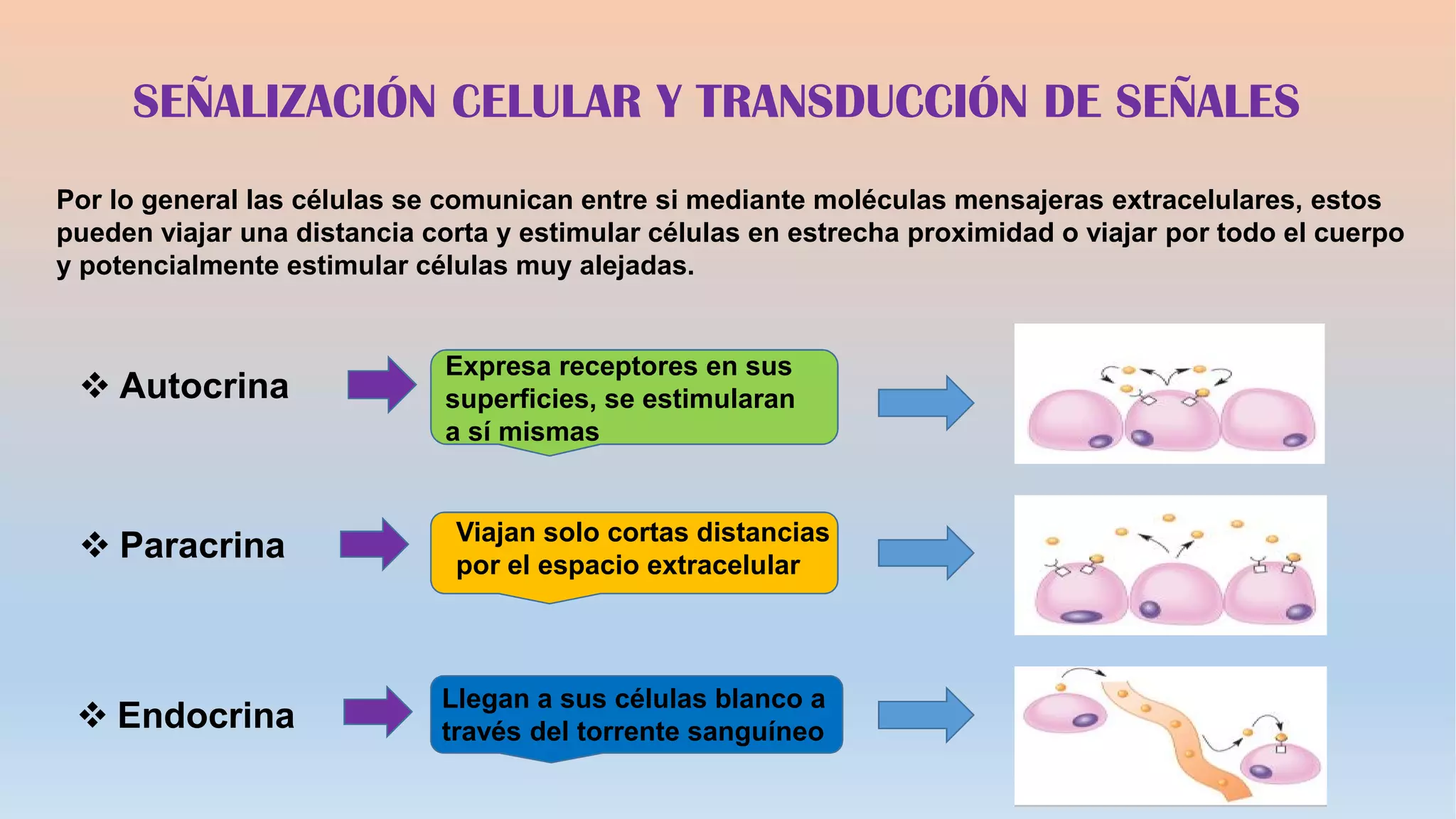 SEÑALIZACIÓN CELULAR Y TRANSDUCCIÓN DE SEÑALES

Por lo general las células se comunican entre si mediante moléculas mensajeras extracelulares, estos pueden viajar una distancia corta y estimular células en estrecha proximidad o viajar por todo el cuerpo y potencialmente estimular células muy alejadas.

❖ Autocrina

Expresa receptores en sus superficies, se estimularan a sí mismas

❖ Paracrina

Viajan solo cortas distancias por el espacio extracelular

❖ Endocrina

Llegan a sus células blanco a través del torrente sanguíneo